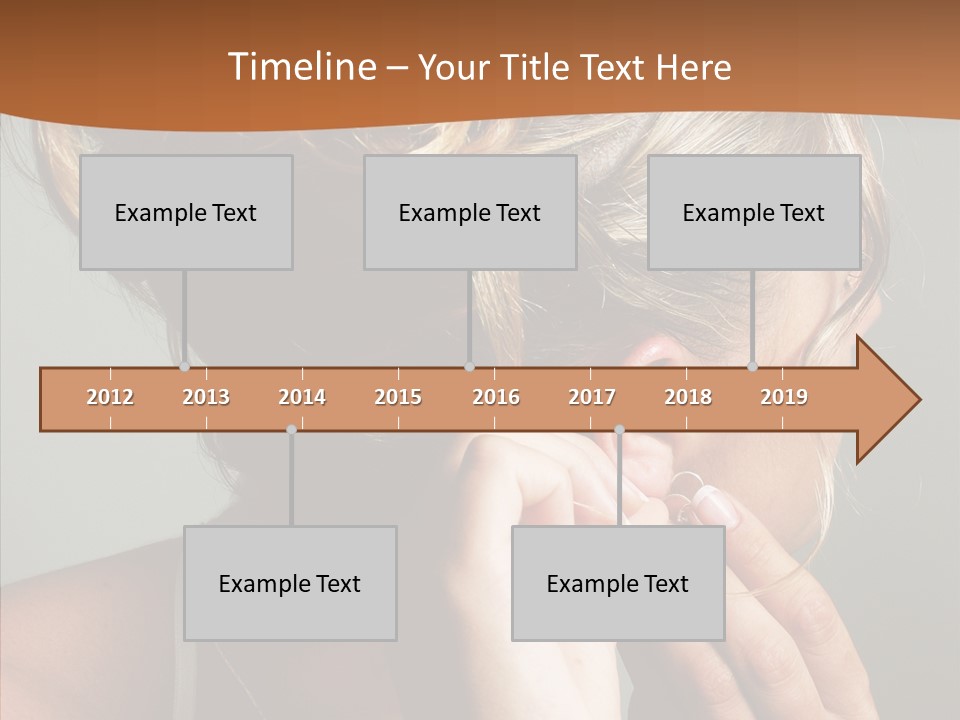 Timeline – Your Title Text Here

Example Text

Example Text

Example Text

2012 2013 2014 2015 2016 2017 2018 2019

Example Text

Example Text